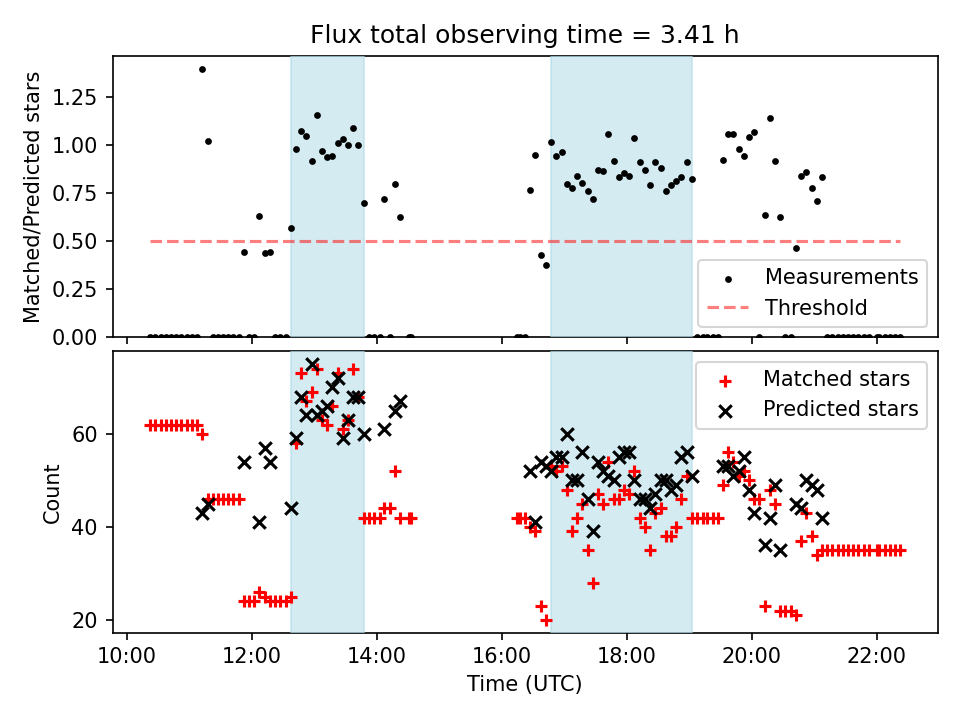 Flux total observing time = 3.41 h

Matched/Predicted stars

1.25
1.00
0.75
0.50
0.25
0.00

Measurements
Threshold

Count

60
40
20

Matched stars
Predicted stars

10:00
12:00
14:00
16:00
18:00
20:00
22:00

Time (UTC)